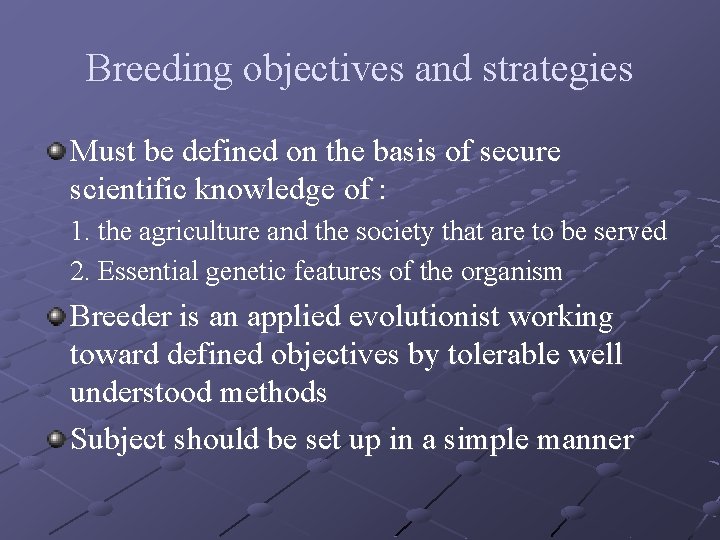 Breeding objectives and strategies

Must be defined on the basis of secure scientific knowledge of :

1. the agriculture and the society that are to be served

2. Essential genetic features of the organism

Breeder is an applied evolutionist working toward defined objectives by tolerable well understood methods

Subject should be set up in a simple manner